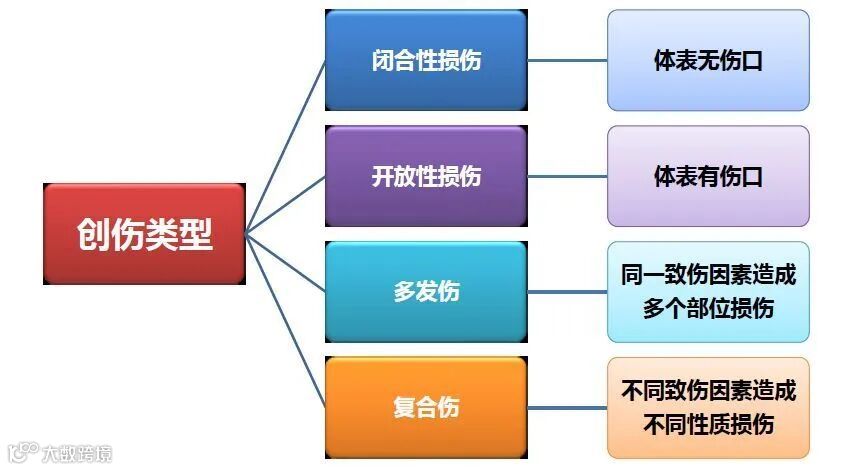 创伤类型

闭合性损伤

体表无伤口

开放性损伤

体表有伤口

多发伤

同一致伤因素造成多个部位损伤

复合伤

不同致伤因素造成不同性质损伤

大数跨境